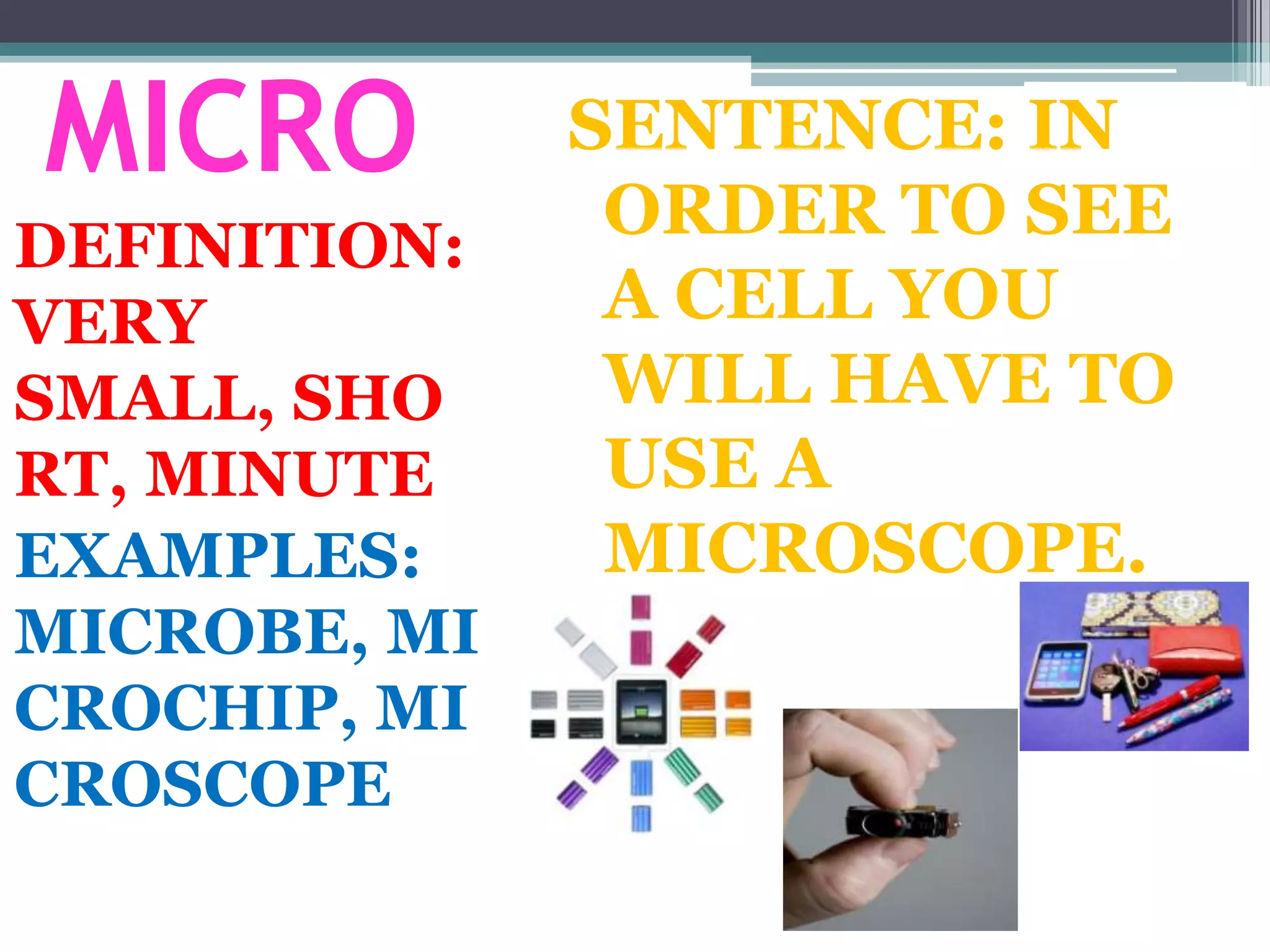 MICRO

DEFINITION: VERY SMALL, SHO RT, MINUTE

EXAMPLES: MICROBE, MI CROCHIP, MI CROSCOPE

SENTENCE: IN ORDER TO SEE A CELL YOU WILL HAVE TO USE A MICROSCOPE.